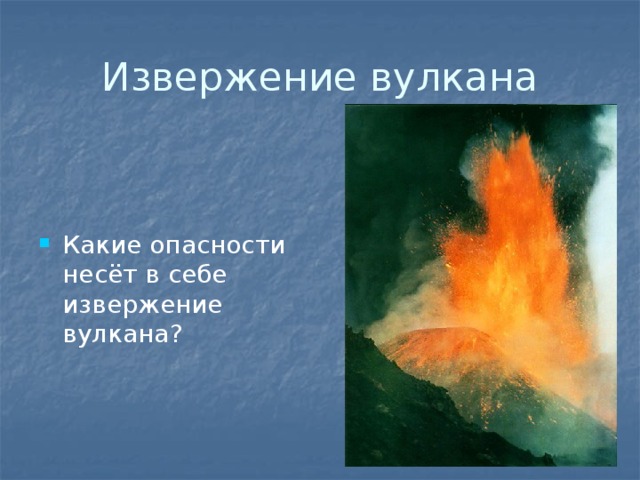 Извержение вулкана

Какие опасности несёт в себе извержение вулкана?